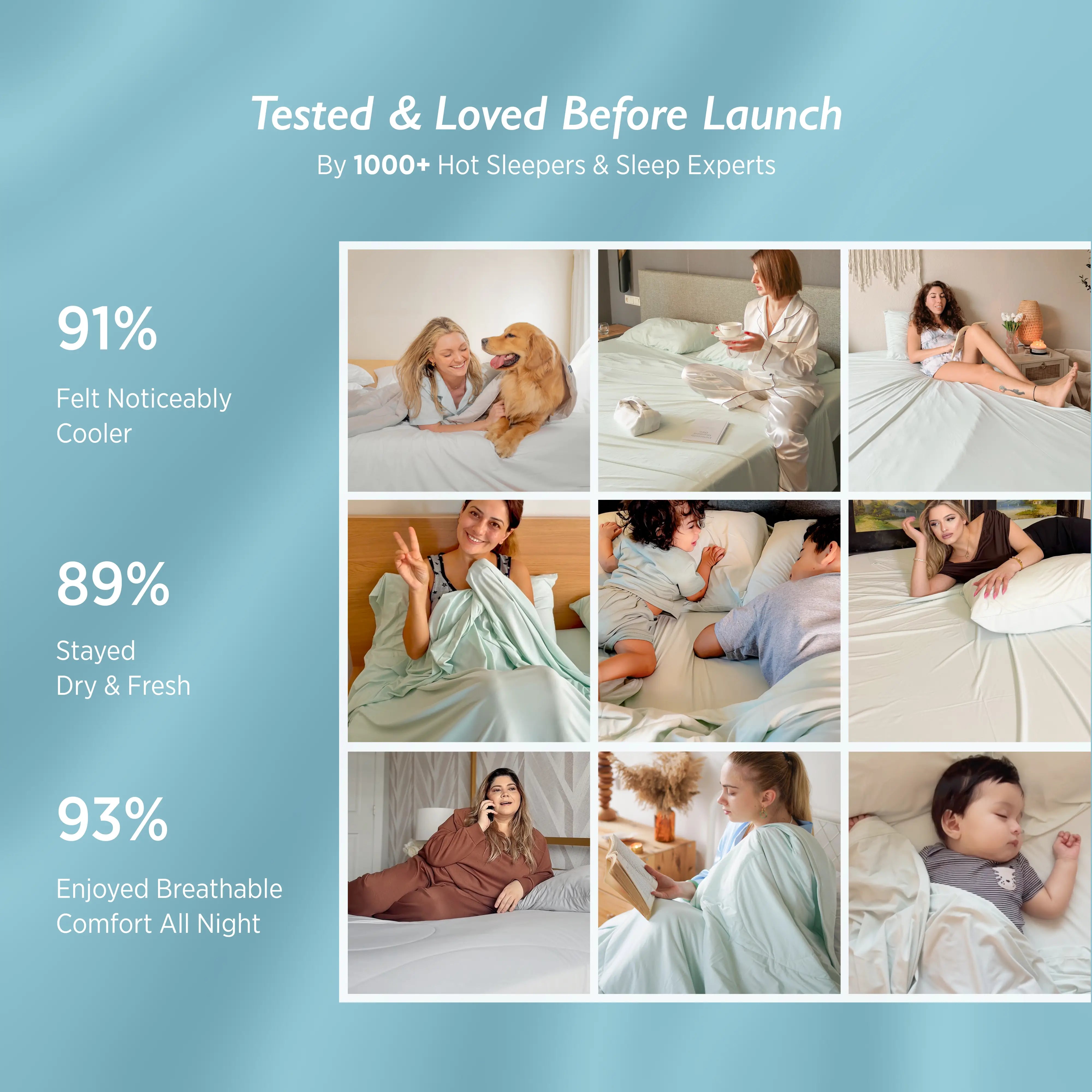 Tested & Loved Before Launch

By 1000+ Hot Sleepers & Sleep Experts

91%

Felt Noticeably Cooler

89%

Stayed Dry & Fresh

93%

Enjoyed Breathable Comfort All Night